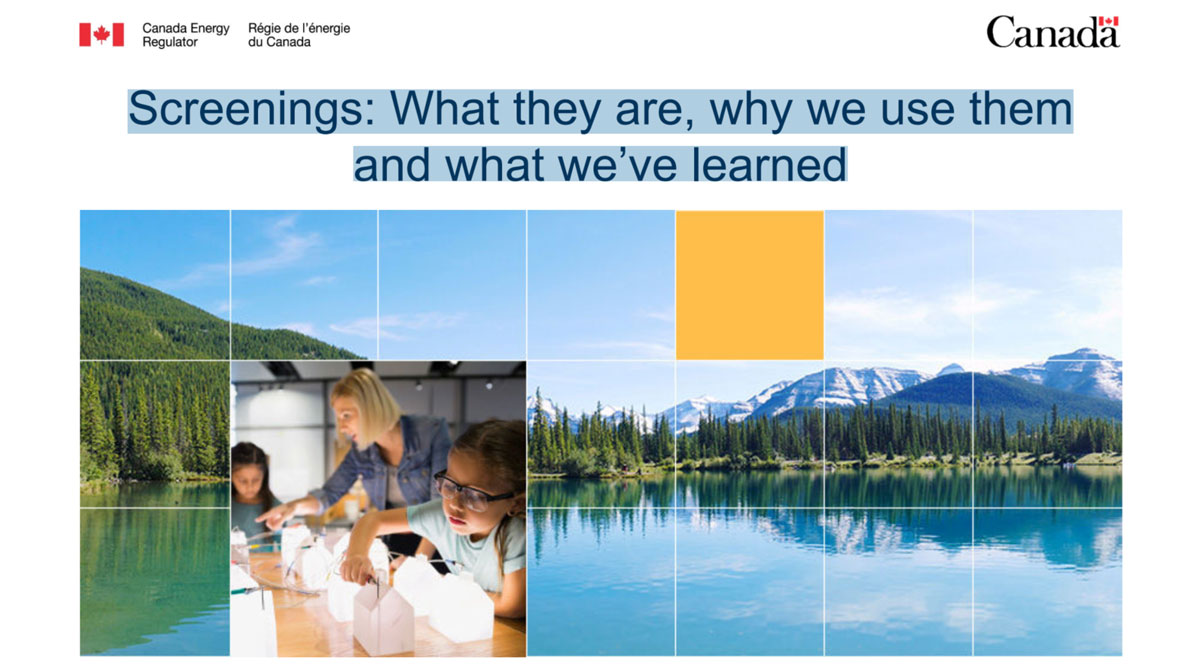 Canada Energy Regulator

Régie de l'énergie du Canada

Canada

Screenings: What they are, why we use them and what we've learned